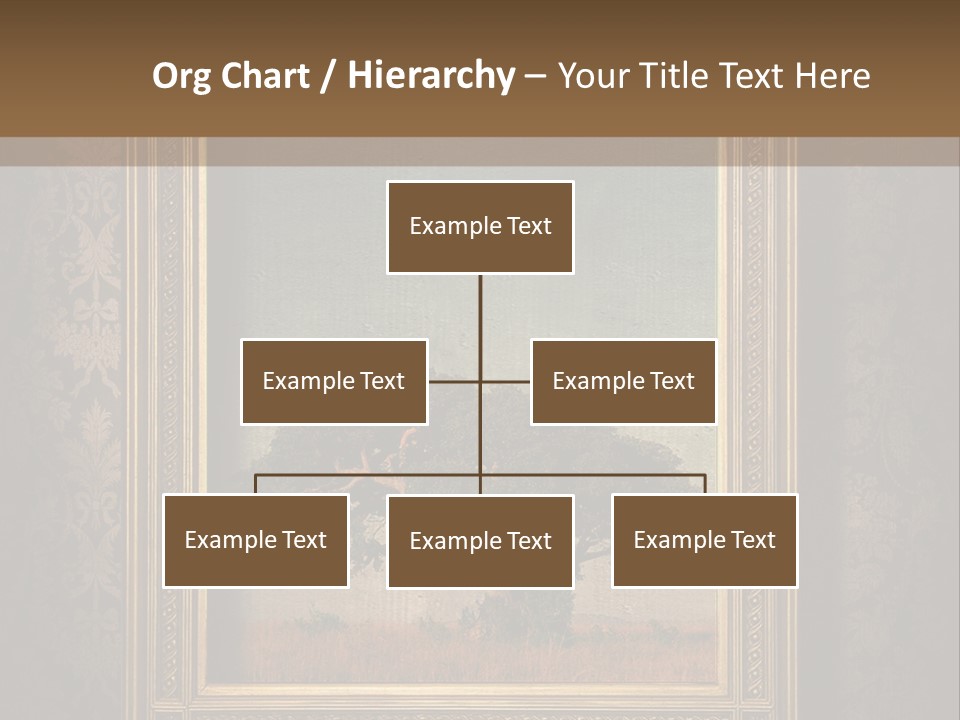 Org Chart / Hierarchy – Your Title Text Here

Example Text

Example Text

Example Text

Example Text

Example Text

Example Text